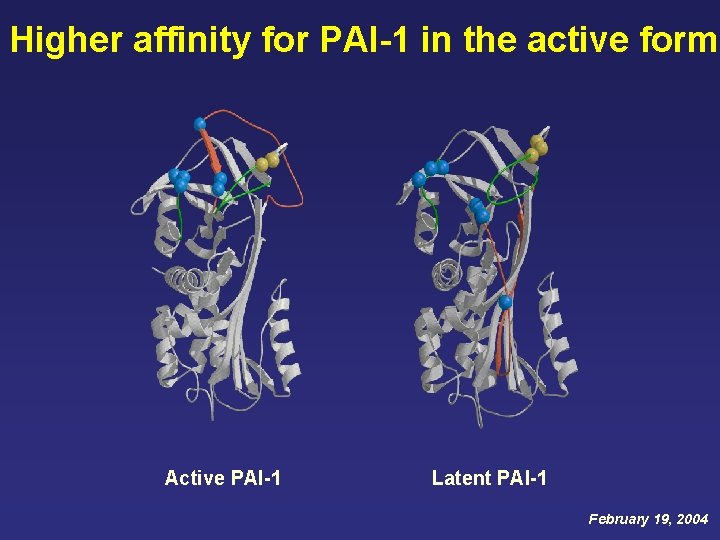 Higher affinity for PAI-1 in the active form

Active PAI-1

Latent PAI-1

February 19, 2004